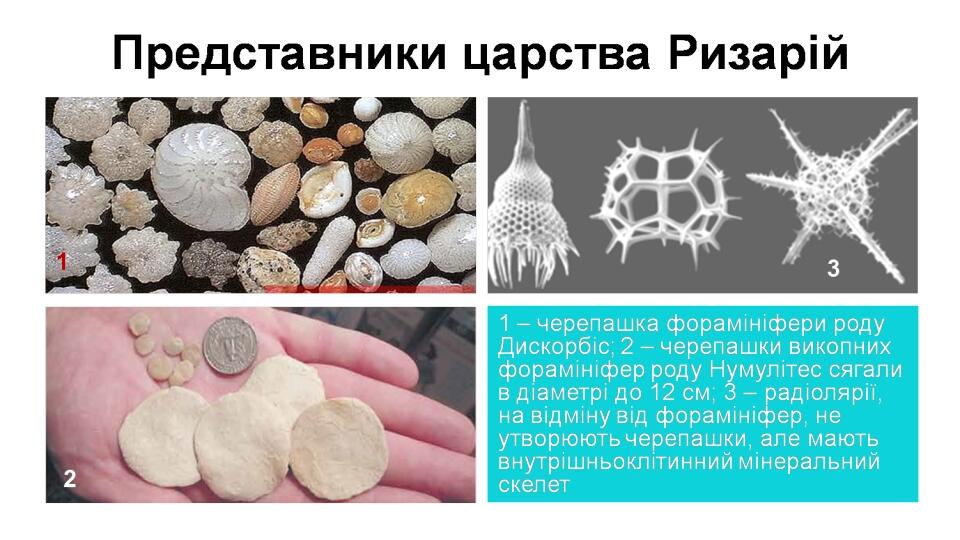 Представники царства Ризарій

1

3

2

1 – черепашка форамініфери роду Дискорбіс; 2 – черепашки викопних форамініфер роду Нумулітес сягали в діаметрі до 12 см; 3 – радіолярії, на відміну від форамініфер, не утворюють черепашки, але мають внутрішньоклітинний мінеральний скелет